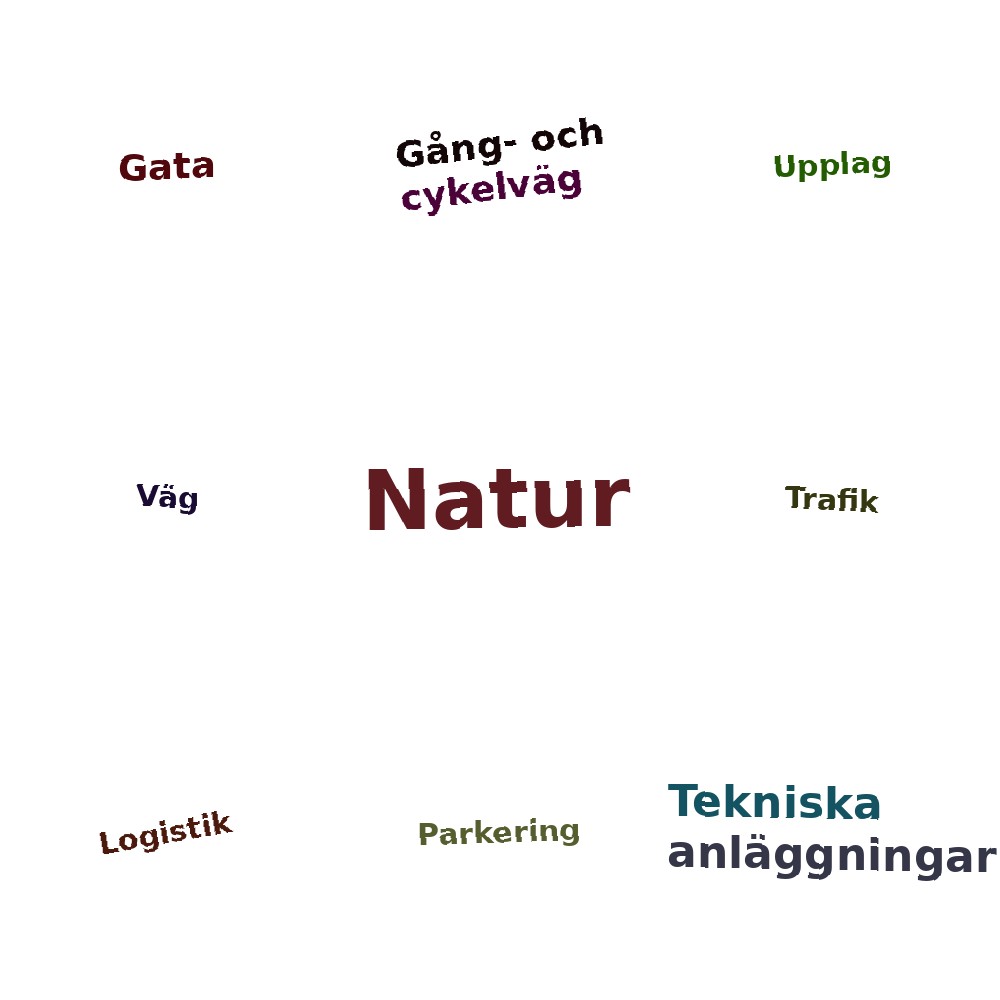 Gata

Gång- och cykelväg

Upplag

Väg

Natur

Trafik

Logistik

Parkering

Tekniska anläggningar